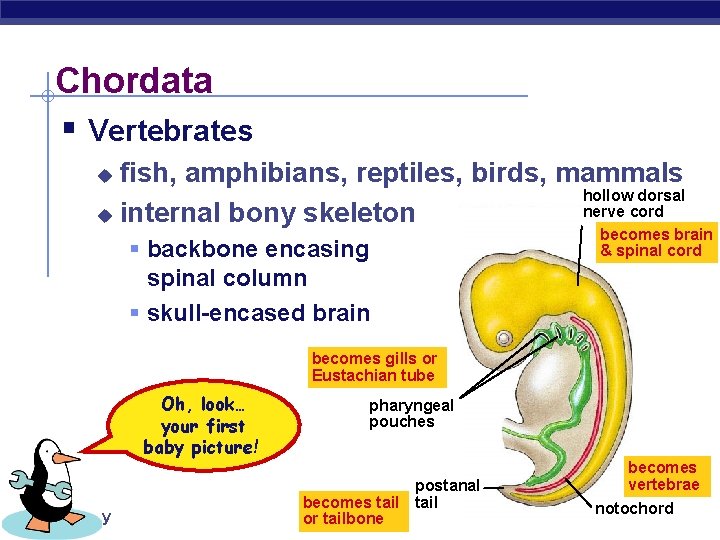 Chordata

Vertebrates

fish, amphibians, reptiles, birds, mammals

internal bony skeleton

backbone encasing spinal column

skull-encased brain

hollow dorsal nerve cord

becomes brain & spinal cord

becomes gills or Eustachian tube

pharyngeal pouches

Oh, look… your first baby picture!

postanal tail

becomes tail or tailbone

becomes vertebrae

notochord

y